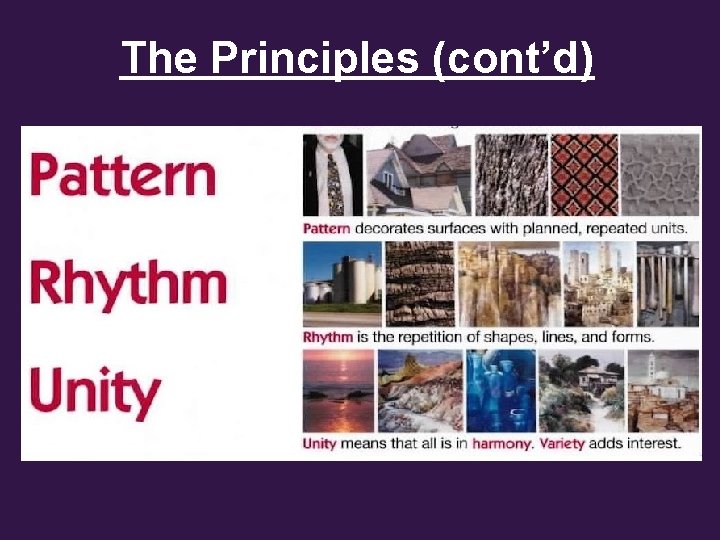 The Principles (cont'd)

Pattern

Rhythm

Unity

Pattern decorates surfaces with planned, repeated units.

Rhythm is the repetition of shapes, lines, and forms.

Unity means that all is in harmony. Variety adds interest.